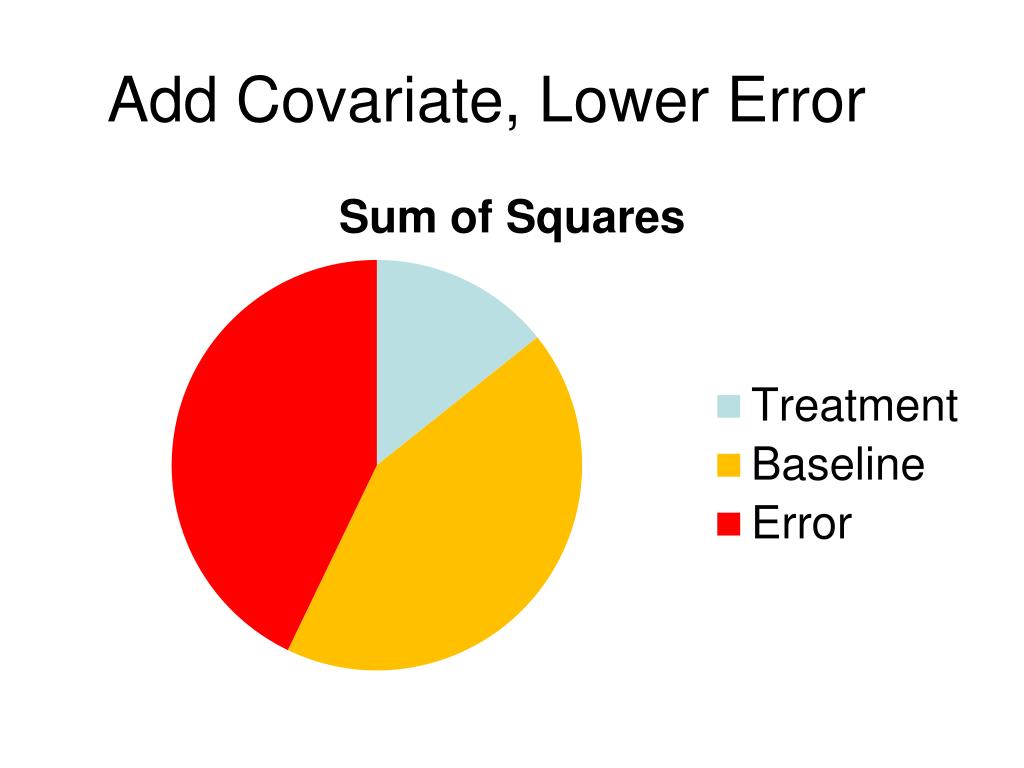 Add Covariate, Lower Error

Sum of Squares

Treatment
Baseline
Error